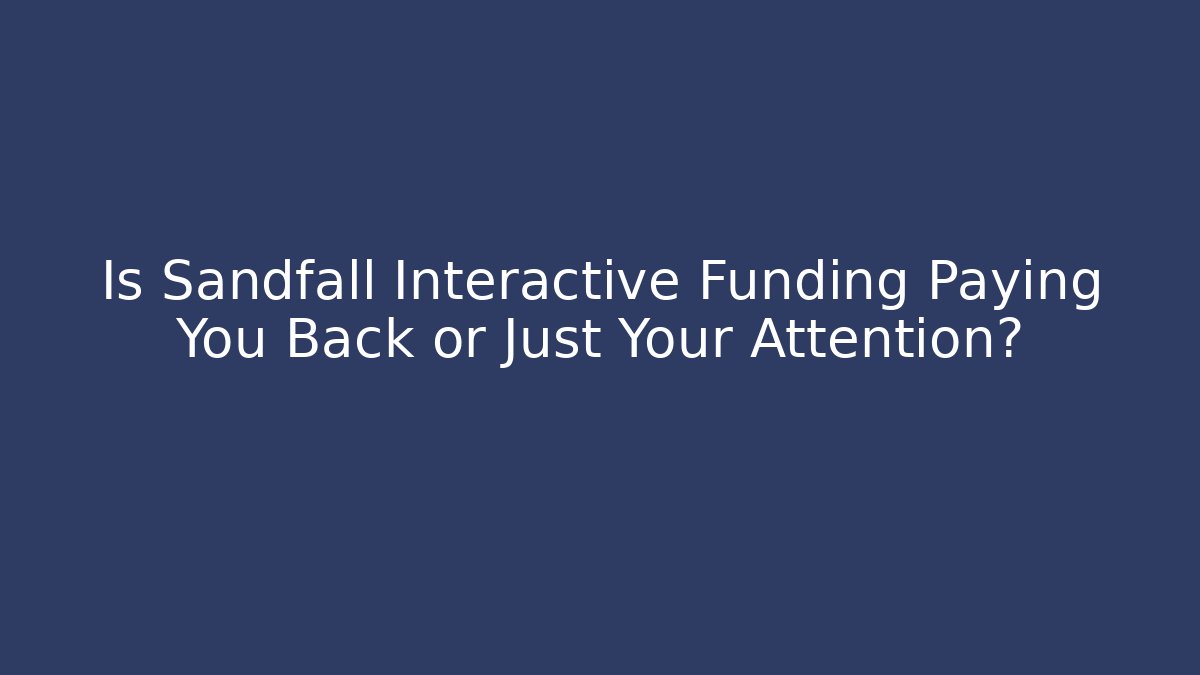 Is Sandfall Interactive Funding Paying You Back or Just Your Attention?